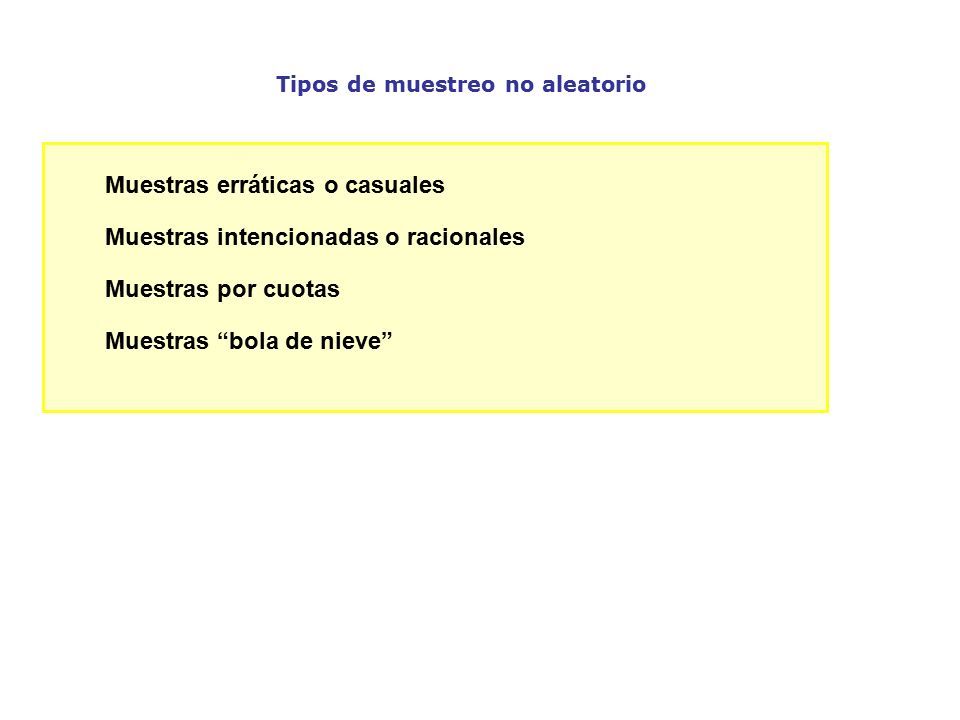 Tipos de muestreo no aleatorio

Muestras erráticas o casuales

Muestras intencionadas o racionales

Muestras por cuotas

Muestras “bola de nieve”